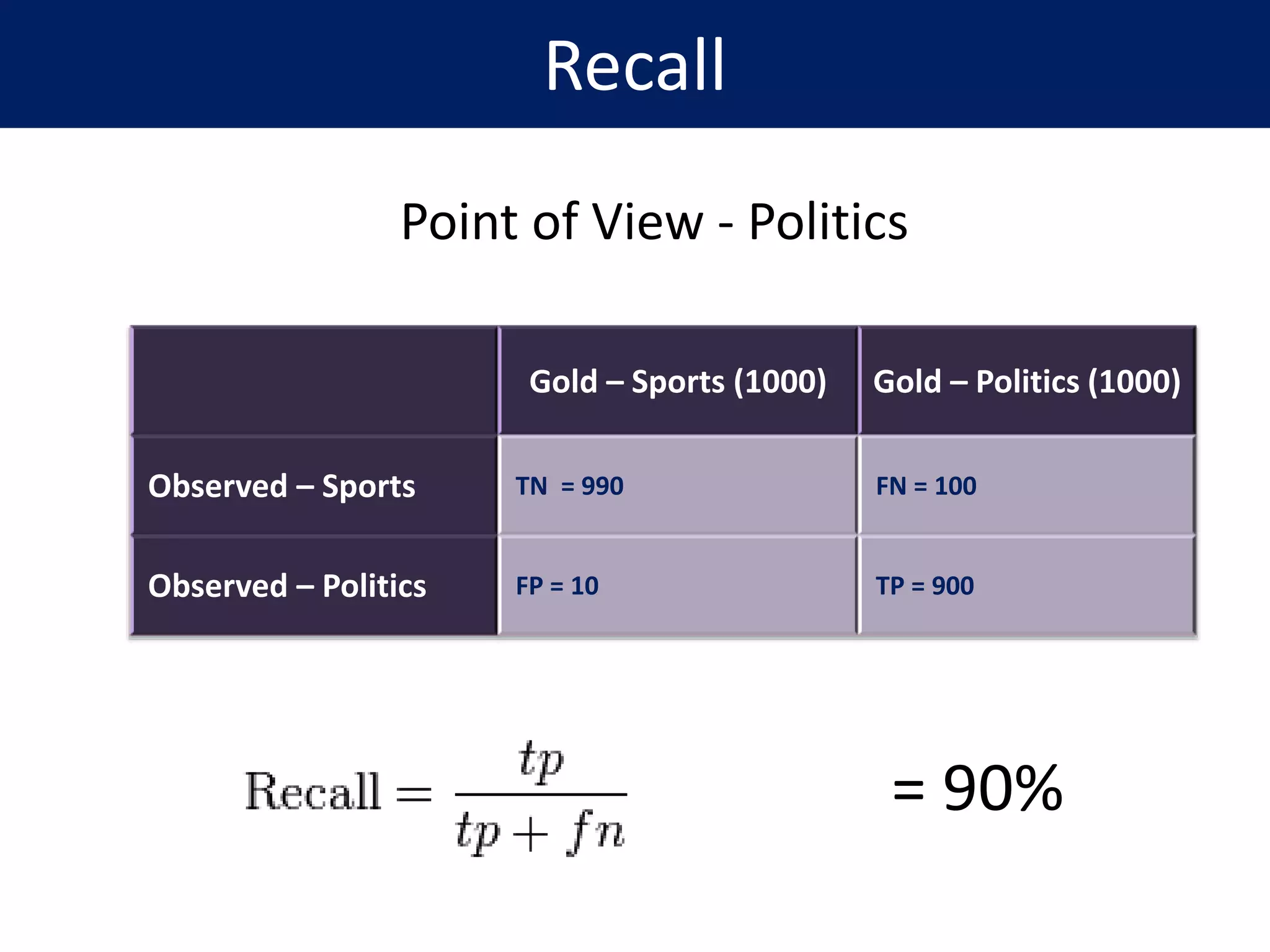 Recall

Point of View - Politics

| | Gold – Sports (1000) | Gold – Politics (1000) |
|---|---|---|
| Observed – Sports | TN = 990 | FN = 100 |
| Observed – Politics | FP = 10 | TP = 900 |

$\text{Recall} = \frac{tp}{tp + fn}$ = 90%